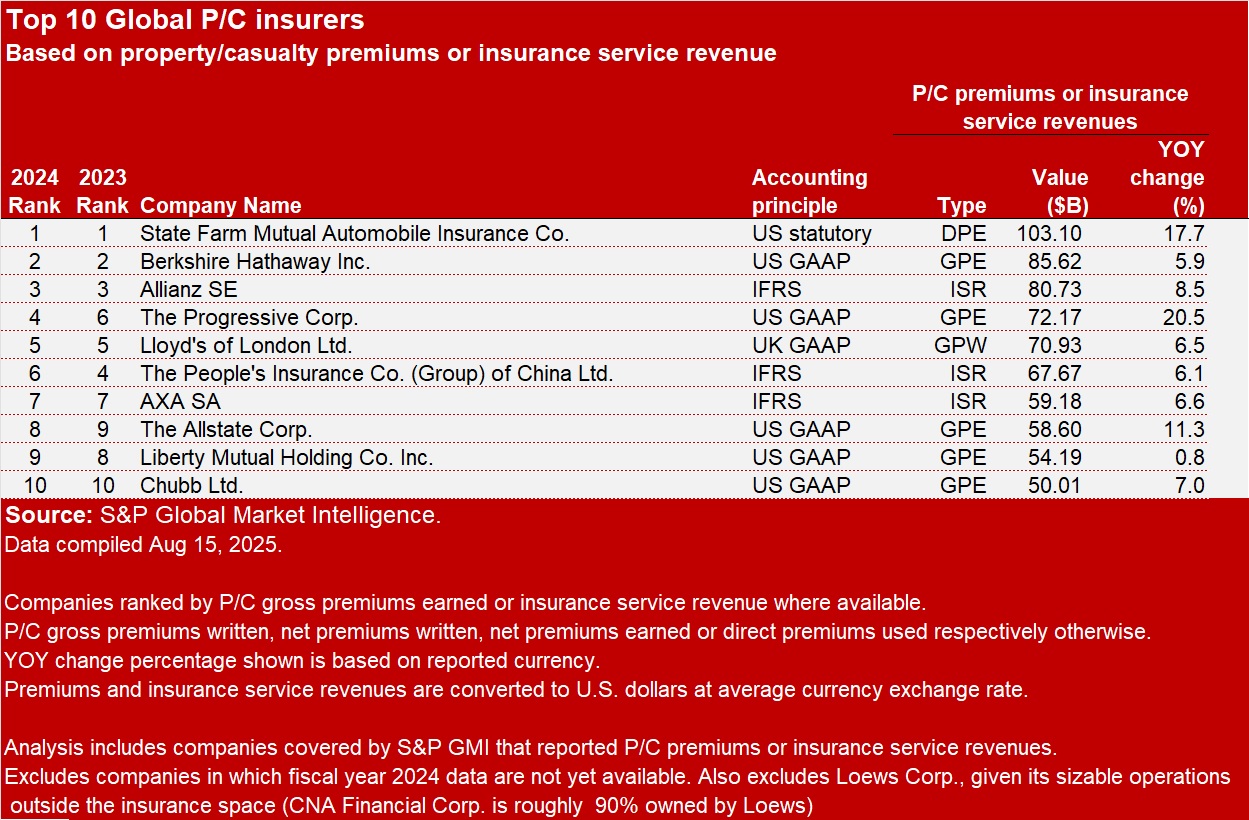 Top 10 Global P/C insurers
Based on property/casualty premiums or insurance service revenue

P/C premiums or insurance service revenues

| 2024 Rank | 2023 Rank | Company Name | Accounting principle | Type | Value ($B) | YOY change (%) |
|---|---|---|---|---|---|---|
| 1 | 1 | State Farm Mutual Automobile Insurance Co. | US statutory | DPE | 103.10 | 17.7 |
| 2 | 2 | Berkshire Hathaway Inc. | US GAAP | GPE | 85.62 | 5.9 |
| 3 | 3 | Allianz SE | IFRS | ISR | 80.73 | 8.5 |
| 4 | 6 | The Progressive Corp. | US GAAP | GPE | 72.17 | 20.5 |
| 5 | 5 | Lloyd's of London Ltd. | UK GAAP | GPW | 70.93 | 6.5 |
| 6 | 4 | The People's Insurance Co. (Group) of China Ltd. | IFRS | ISR | 67.67 | 6.1 |
| 7 | 7 | AXA SA | IFRS | ISR | 59.18 | 6.6 |
| 8 | 9 | The Allstate Corp. | US GAAP | GPE | 58.60 | 11.3 |
| 9 | 8 | Liberty Mutual Holding Co. Inc. | US GAAP | GPE | 54.19 | 0.8 |
| 10 | 10 | Chubb Ltd. | US GAAP | GPE | 50.01 | 7.0 |

Source: S&P Global Market Intelligence.
Data compiled Aug 15, 2025.

Companies ranked by P/C gross premiums earned or insurance service revenue where available.
P/C gross premiums written, net premiums written, net premiums earned or direct premiums used respectively otherwise.
YOY change percentage shown is based on reported currency.
Premiums and insurance service revenues are converted to U.S. dollars at average currency exchange rate.

Analysis includes companies covered by S&P GMI that reported P/C premiums or insurance service revenues.
Excludes companies in which fiscal year 2024 data are not yet available. Also excludes Loews Corp., given its sizable operations outside the insurance space (CNA Financial Corp. is roughly 90% owned by Loews)